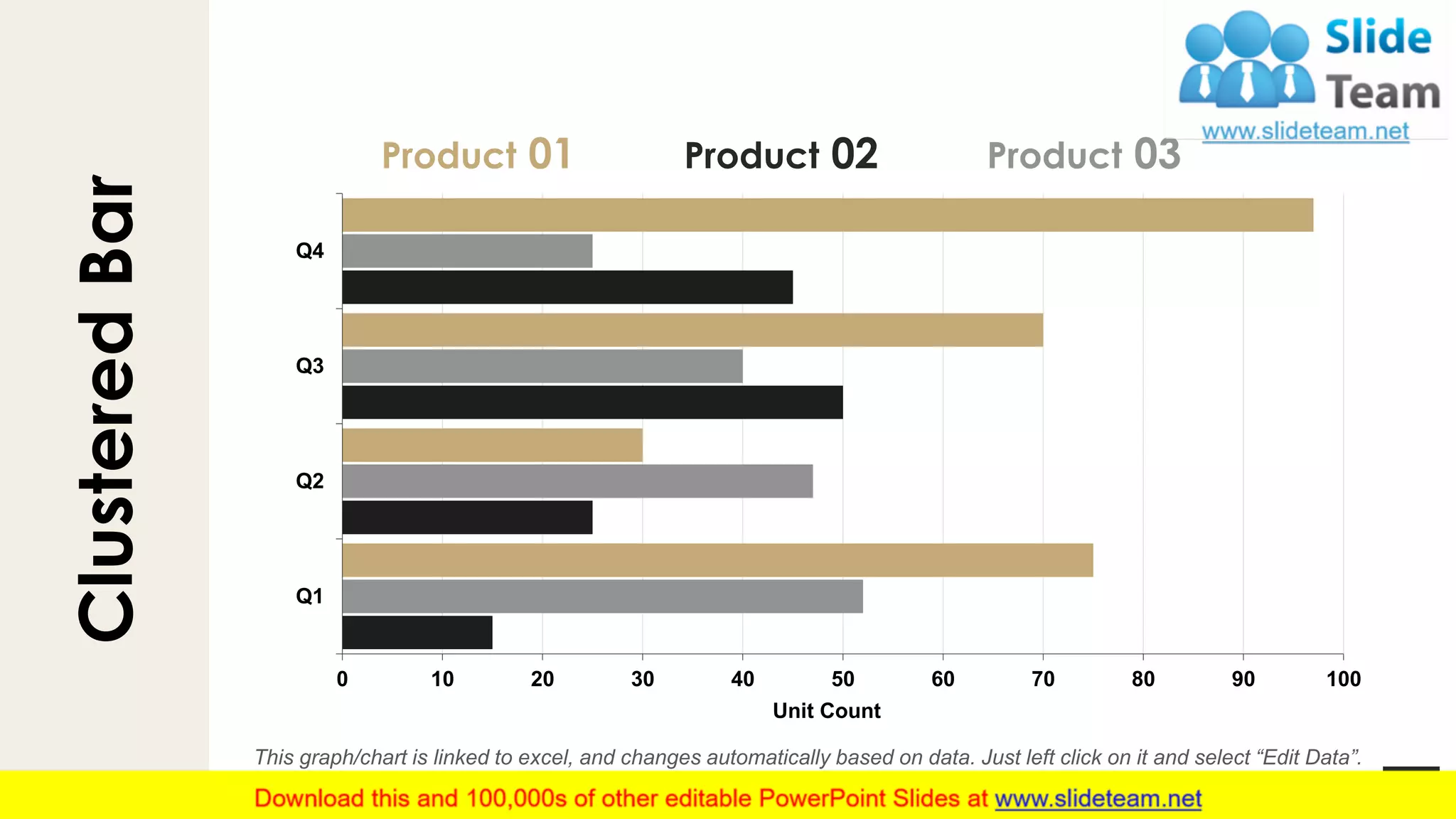 Clustered Bar

Slide Team
www.slideteam.net

Product 01 Product 02 Product 03

Q4
Q3
Q2
Q1

0 10 20 30 40 50 60 70 80 90 100
Unit Count

This graph/chart is linked to excel, and changes automatically based on data. Just left click on it and select “Edit Data”.

Download this and 100,000s of other editable PowerPoint Slides at www.slideteam.net